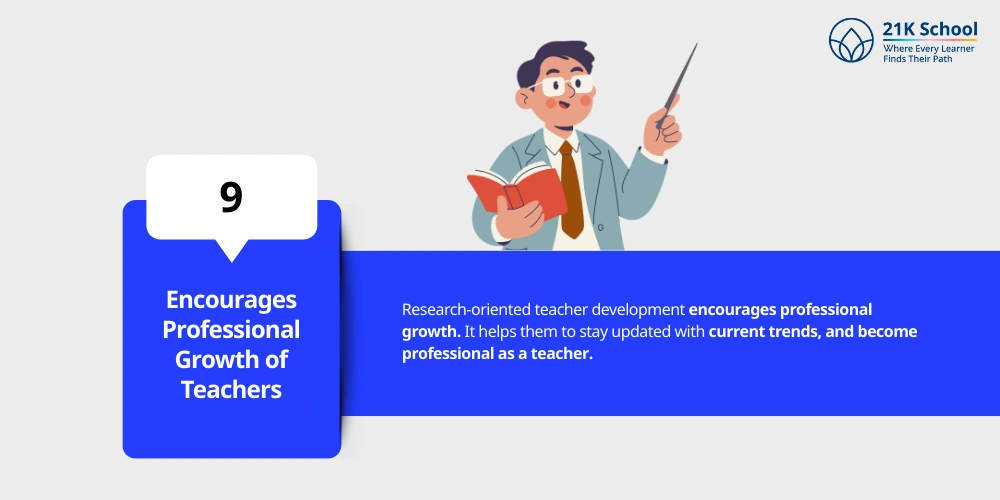 21K School
Where Every Learner
Finds Their Path

9

Encourages
Professional
Growth of
Teachers

Research-oriented teacher development encourages professional growth. It helps them to stay updated with current trends, and become professional as a teacher.